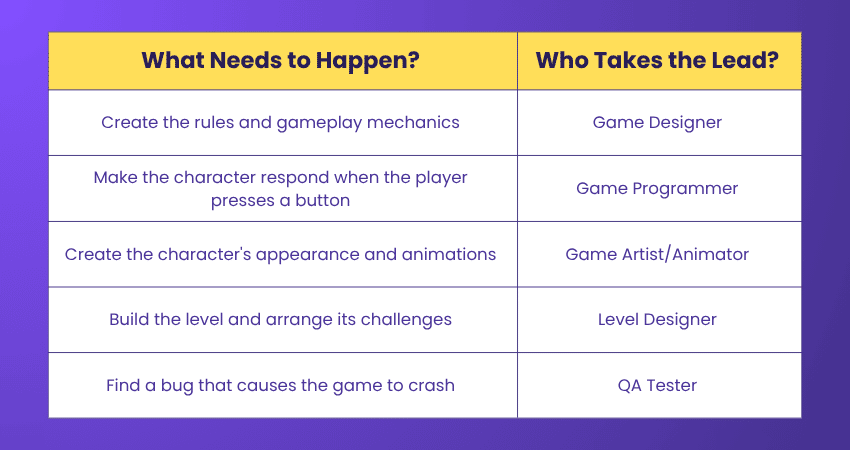 | What Needs to Happen? | Who Takes the Lead? |
|---|---|
| Create the rules and gameplay mechanics | Game Designer |
| Make the character respond when the player presses a button | Game Programmer |
| Create the character's appearance and animations | Game Artist/Animator |
| Build the level and arrange its challenges | Level Designer |
| Find a bug that causes the game to crash | QA Tester |